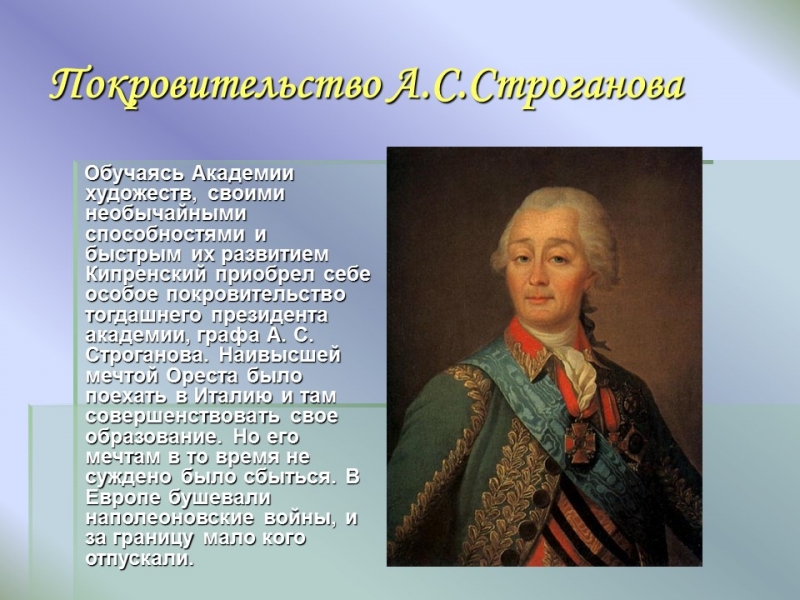 Покровительство А.С.Строганова

Обучаясь Академии художеств, своими необычайными способностями и быстрым их развитием Кипренский приобрел себе особое покровительство тогдашнего президента академии, графа А. С. Строганова. Наивысшей мечтой Ореста было поехать в Италию и там совершенствовать свое образование. Но его мечтам в то время не суждено было сбыться. В Европе бушевали наполеоновские войны, и за границу мало кого отпускали.